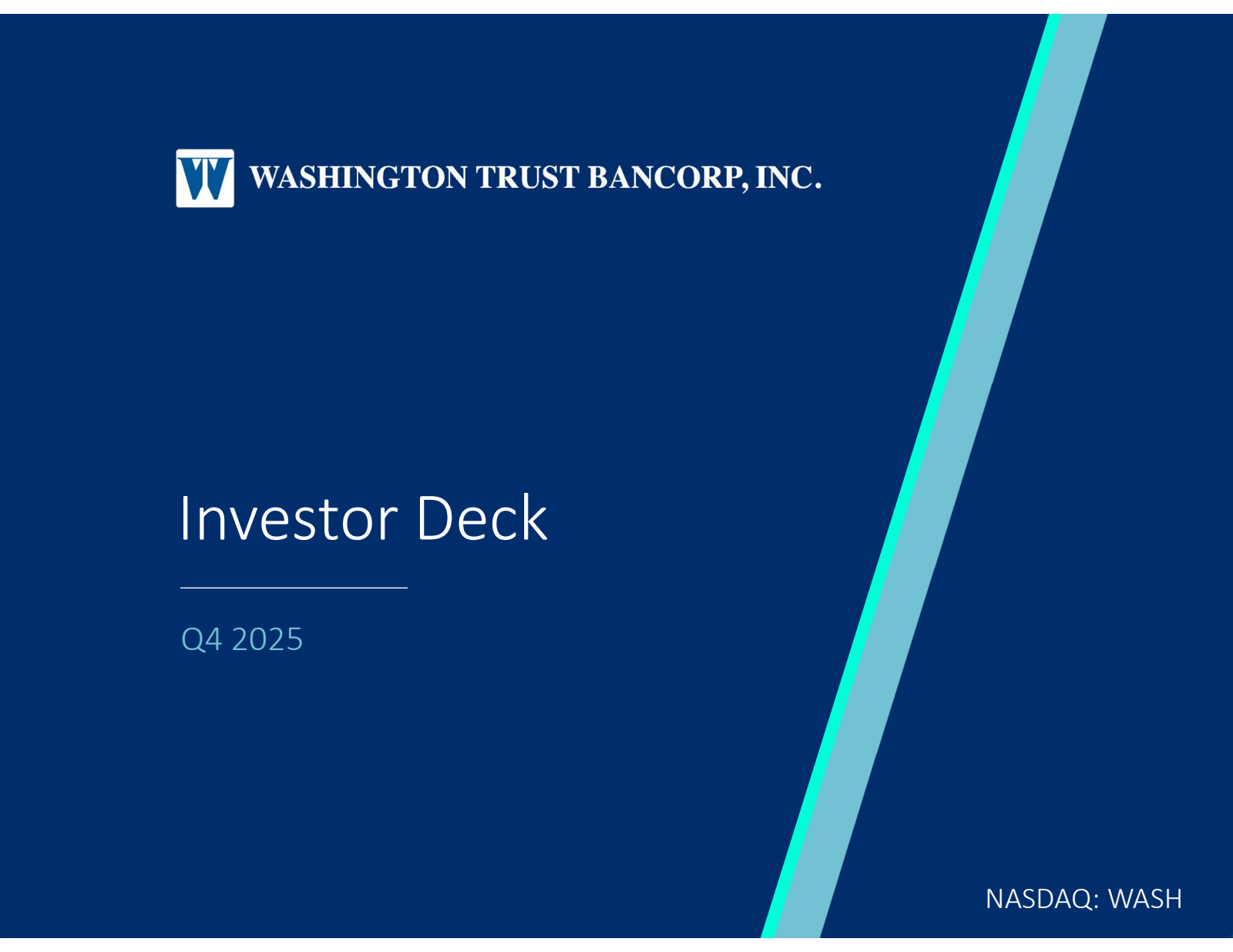 WASHINGTON TRUST BANCORP, INC.

Investor Deck

Q4 2025

NASDAQ: WASH